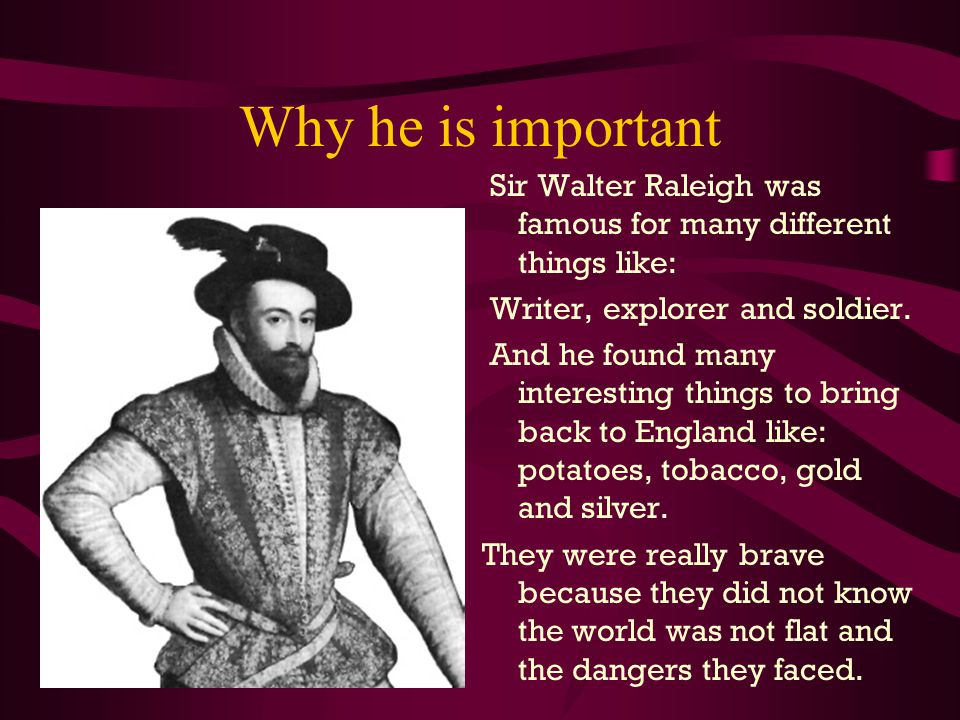 Why he is important

Sir Walter Raleigh was famous for many different things like:

Writer, explorer and soldier.

And he found many interesting things to bring back to England like: potatoes, tobacco, gold and silver.

They were really brave because they did not know the world was not flat and the dangers they faced.